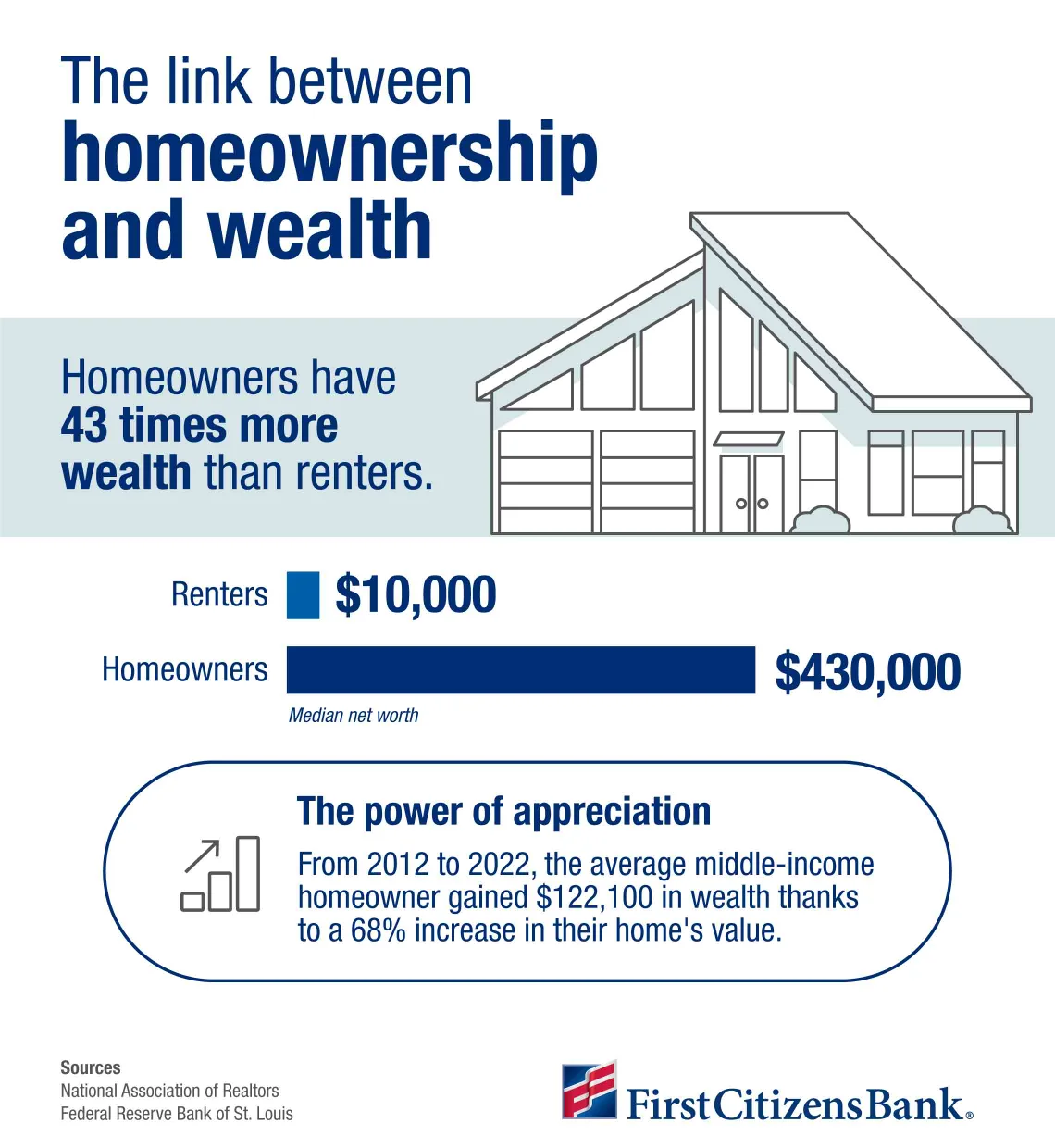 The link between
homeownership and wealth

Homeowners have 43 times more wealth than renters.

Renters $10,000

Homeowners $430,000

Median net worth

The power of appreciation

From 2012 to 2022, the average middle-income homeowner gained $122,100 in wealth thanks to a 68% increase in their home's value.

Sources
National Association of Realtors
Federal Reserve Bank of St. Louis

First Citizens Bank®